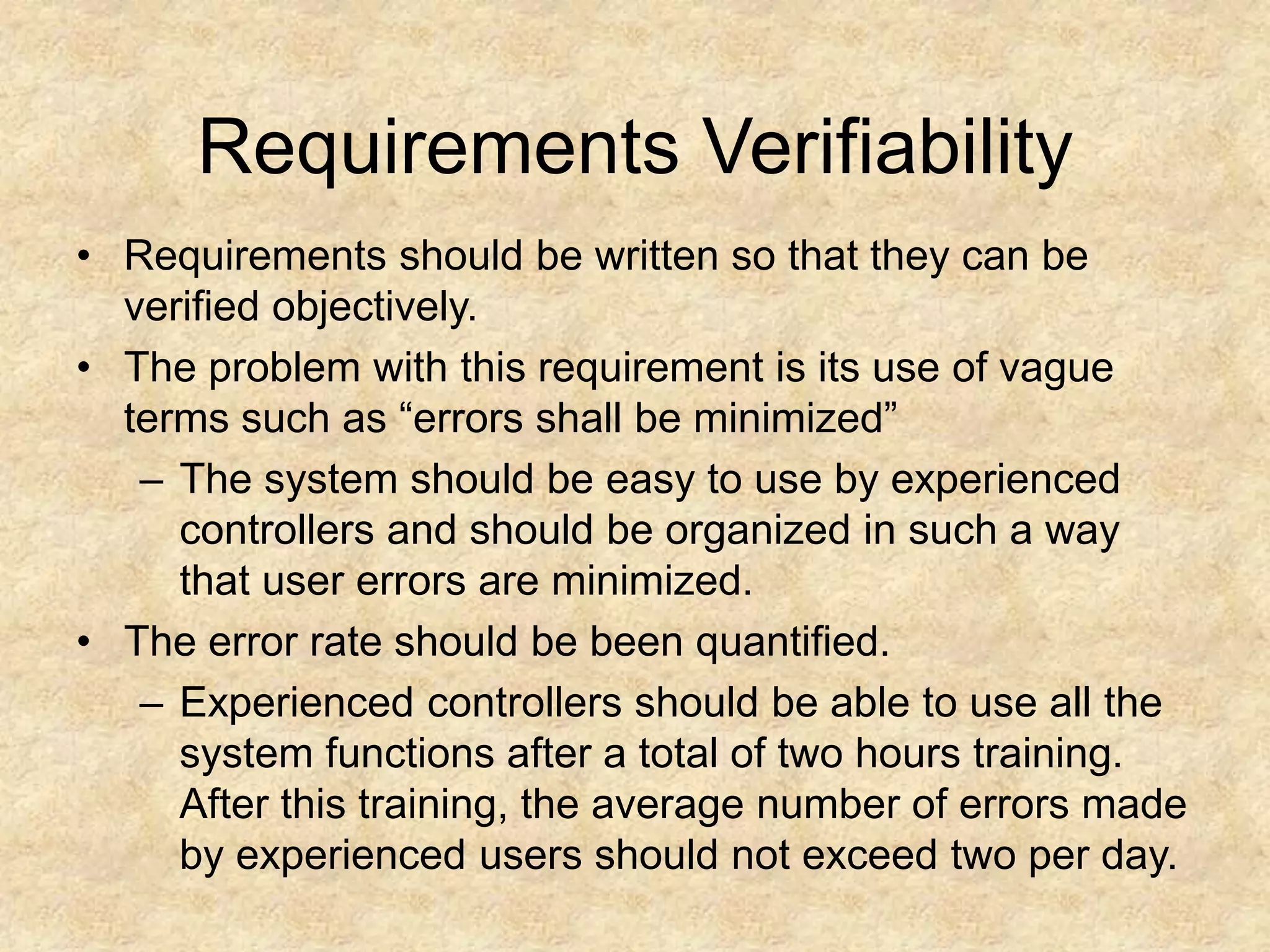 Requirements Verifiability

• Requirements should be written so that they can be verified objectively.
• The problem with this requirement is its use of vague terms such as “errors shall be minimized”
 – The system should be easy to use by experienced controllers and should be organized in such a way that user errors are minimized.
• The error rate should be been quantified.
 – Experienced controllers should be able to use all the system functions after a total of two hours training. After this training, the average number of errors made by experienced users should not exceed two per day.